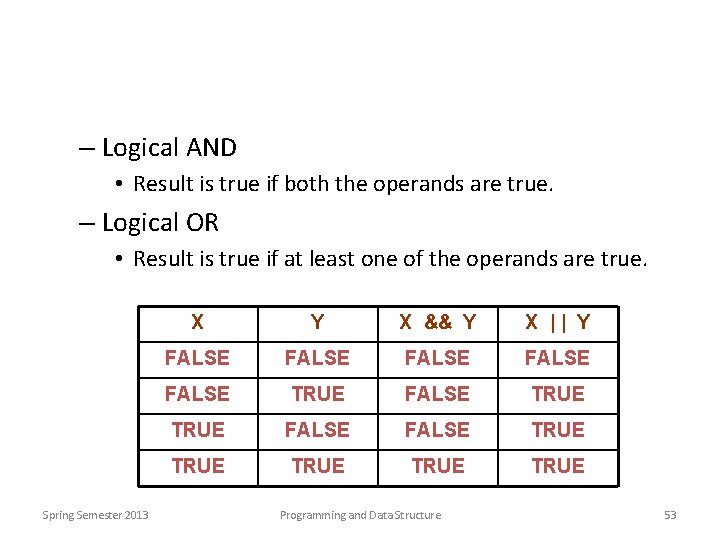 – Logical AND

• Result is true if both the operands are true.

– Logical OR

• Result is true if at least one of the operands are true.

| X | Y | X && Y | X \|\| Y |
|---|---|---|---|
| FALSE | FALSE | FALSE | FALSE |
| FALSE | TRUE | FALSE | TRUE |
| TRUE | FALSE | FALSE | TRUE |
| TRUE | TRUE | TRUE | TRUE |

Spring Semester 2013 Programming and Data Structure 53